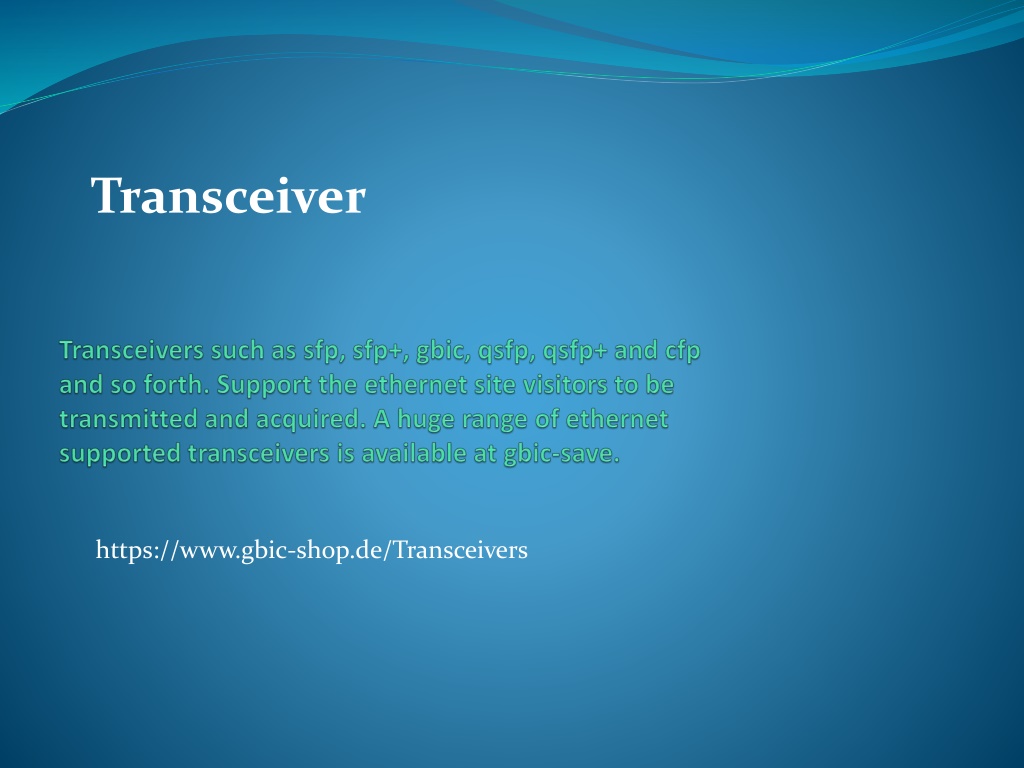 Transceiver

Transceivers such as sfp, sfp+, gbic, qsfp, qsfp+ and cfp and so forth. Support the ethernet site visitors to be transmitted and acquired. A huge range of ethernet supported transceivers is available at gbic-save.

https://www.gbic-shop.de/Transceivers